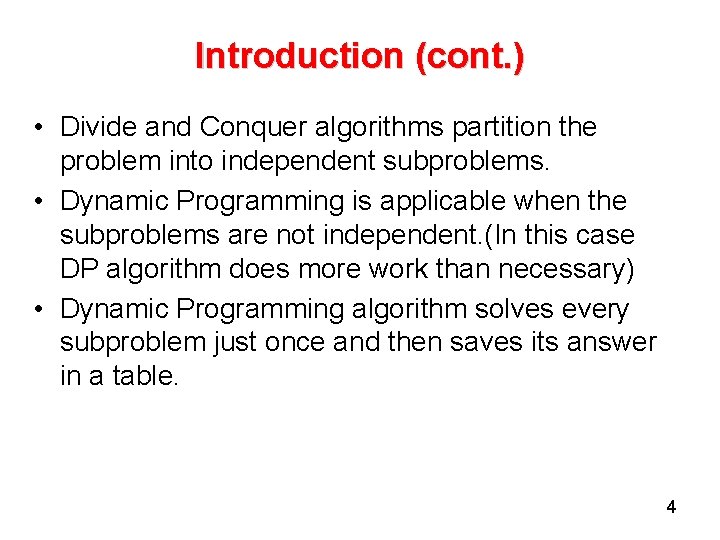 Introduction (cont.)

• Divide and Conquer algorithms partition the problem into independent subproblems.

• Dynamic Programming is applicable when the subproblems are not independent.(In this case DP algorithm does more work than necessary)

• Dynamic Programming algorithm solves every subproblem just once and then saves its answer in a table.

4